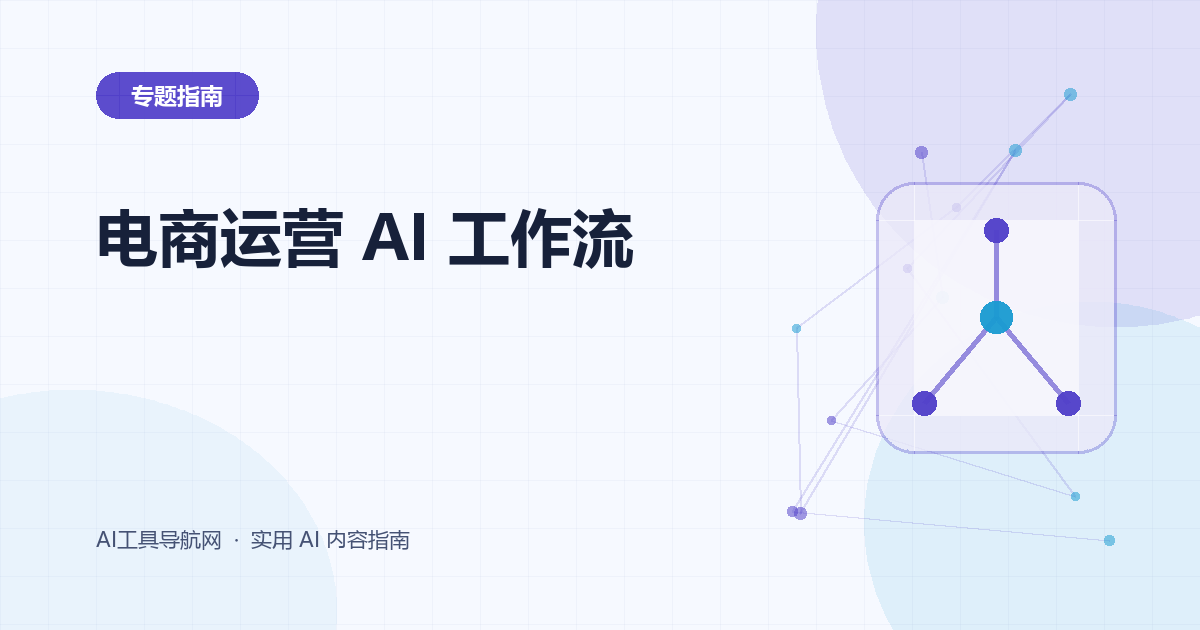 专题指南

电商运营 AI 工作流

AI工具导航网 · 实用 AI 内容指南